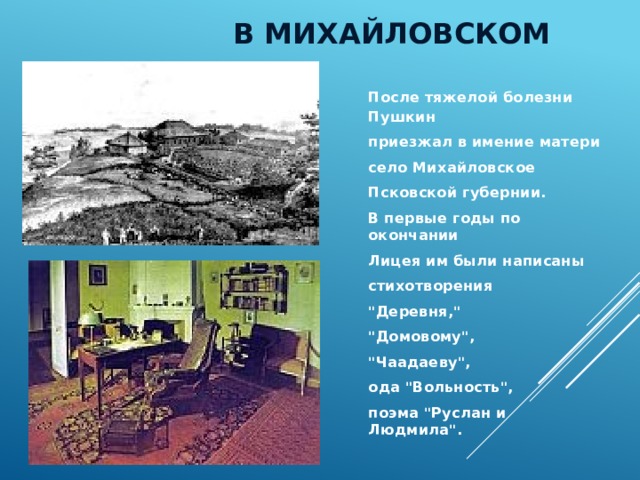 В МИХАЙЛОВСКОМ

После тяжелой болезни Пушкин

приезжал в имение матери

село Михайловское

Псковской губернии.

В первые годы по окончании

Лицея им были написаны

стихотворения

"Деревня,"

"Домовому",

"Чаадаеву",

ода "Вольность",

поэма "Руслан и Людмила".